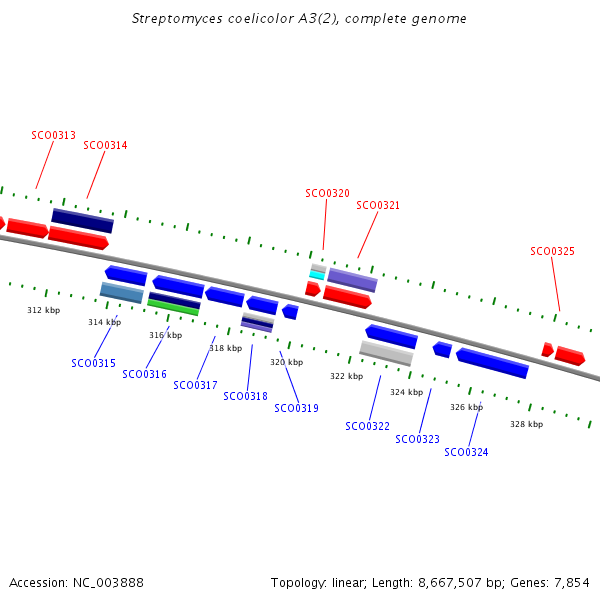 Streptomyces coelicolor A3(2), complete genome

SCO0313
SCO0314
SCO0320
SCO0321
SCO0325

312 kbp
314 kbp
316 kbp
318 kbp
320 kbp
322 kbp
324 kbp
326 kbp
328 kbp

SCO0315
SCO0316
SCO0317
SCO0318
SCO0319
SCO0322
SCO0323
SCO0324

Accession: NC_003888

Topology: linear; Length: 8,667,507 bp; Genes: 7,854